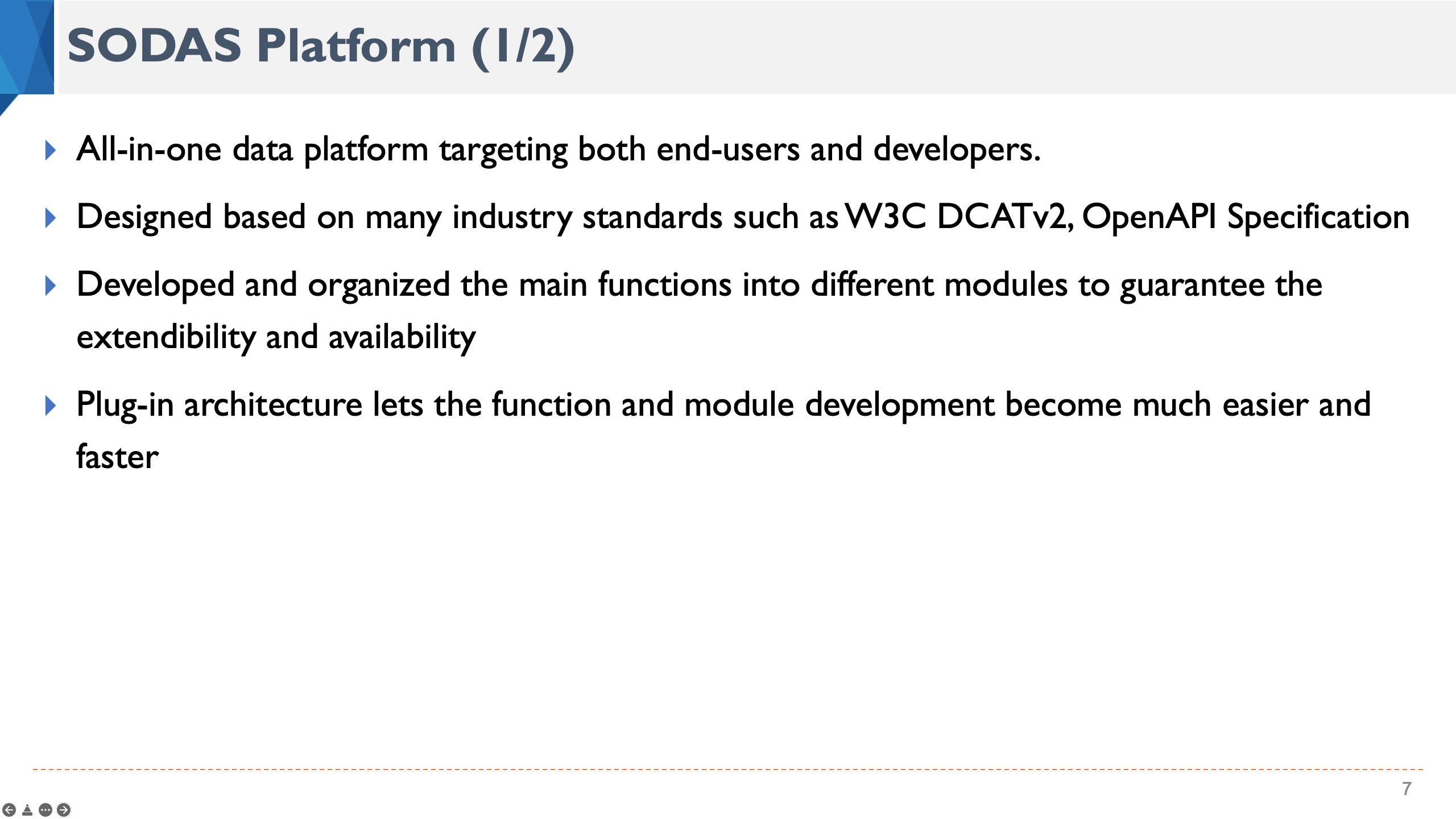 SODAS Platform (1/2)

All-in-one data platform targeting both end-users and developers.

Designed based on many industry standards such as W3C DCATv2, OpenAPI Specification

Developed and organized the main functions into different modules to guarantee the extendibility and availability

Plug-in architecture lets the function and module development become much easier and faster

7